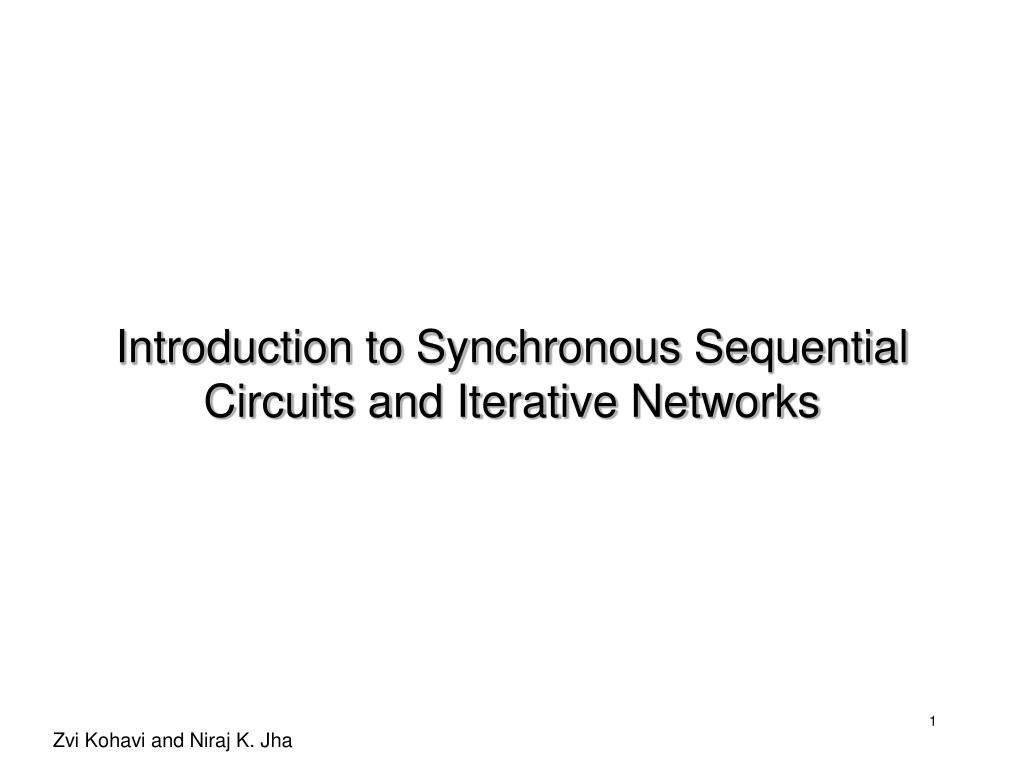 Introduction to Synchronous Sequential Circuits and Iterative Networks

1

Zvi Kohavi and Niraj K. Jha